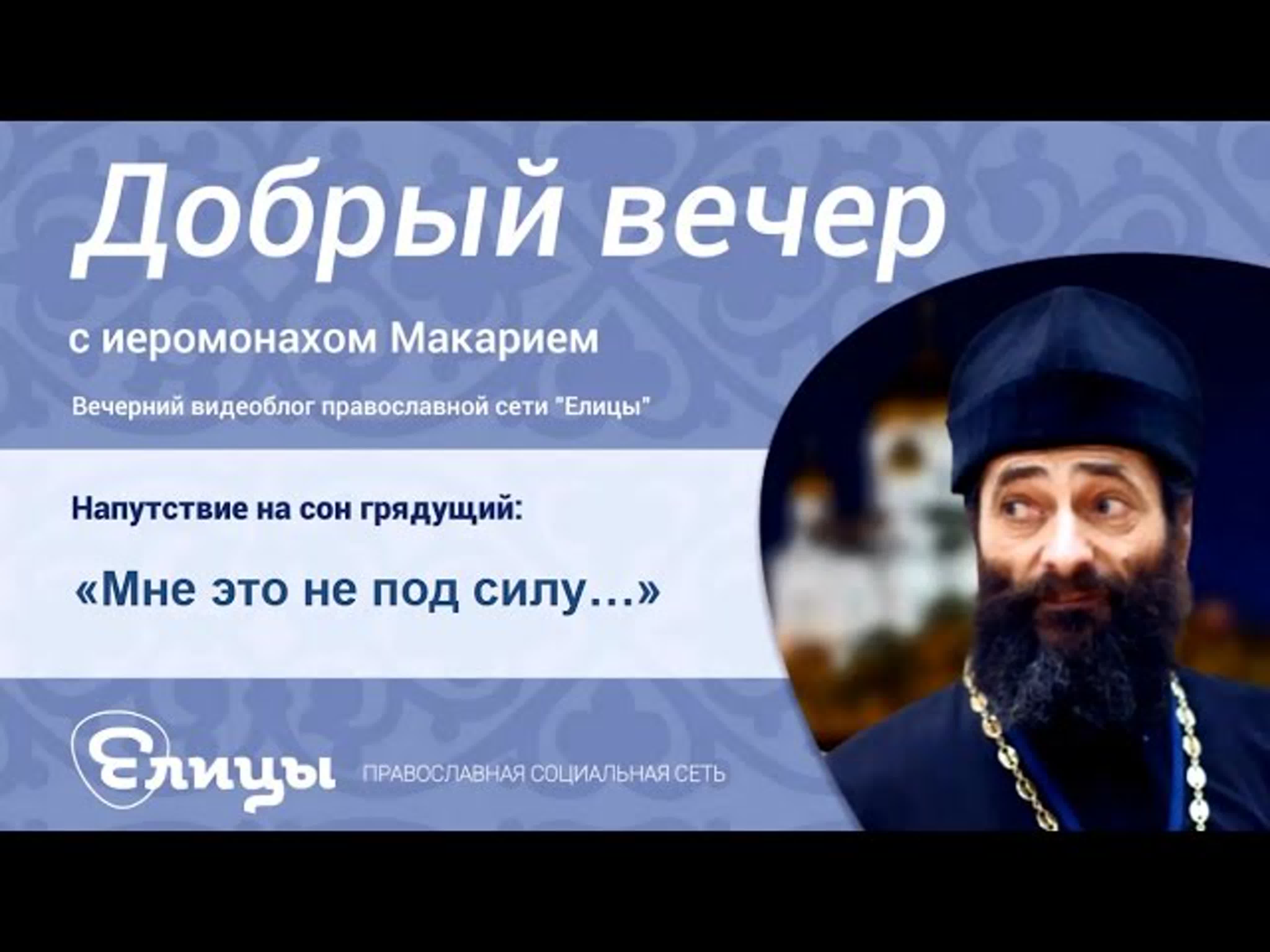 Добрый вечер

с иеромонахом Макарием

Вечерний видеоблог православной сети "Елицы"

Напутствие на сон грядущий:

«Мне это не под силу…»

Елицы ПРАВОСЛАВНАЯ СОЦИАЛЬНАЯ СЕТЬ